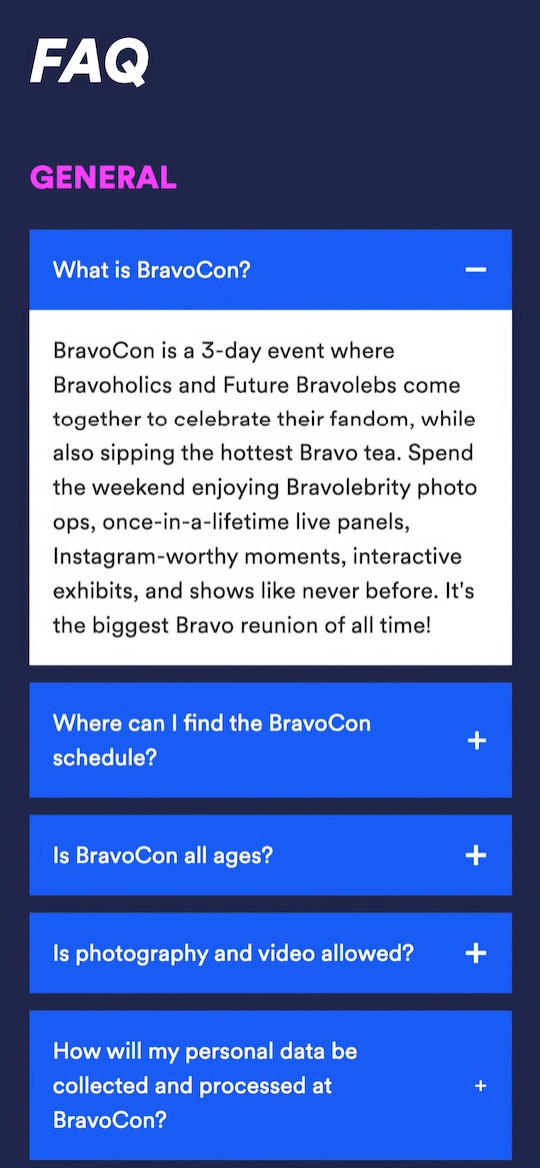 FAQ

GENERAL

What is BravoCon? −

BravoCon is a 3-day event where Bravoholics and Future Bravolebs come together to celebrate their fandom, while also sipping the hottest Bravo tea. Spend the weekend enjoying Bravolebrity photo ops, once-in-a-lifetime live panels, Instagram-worthy moments, interactive exhibits, and shows like never before. It's the biggest Bravo reunion of all time!

Where can I find the BravoCon schedule? +

Is BravoCon all ages? +

Is photography and video allowed? +

How will my personal data be collected and processed at BravoCon? +